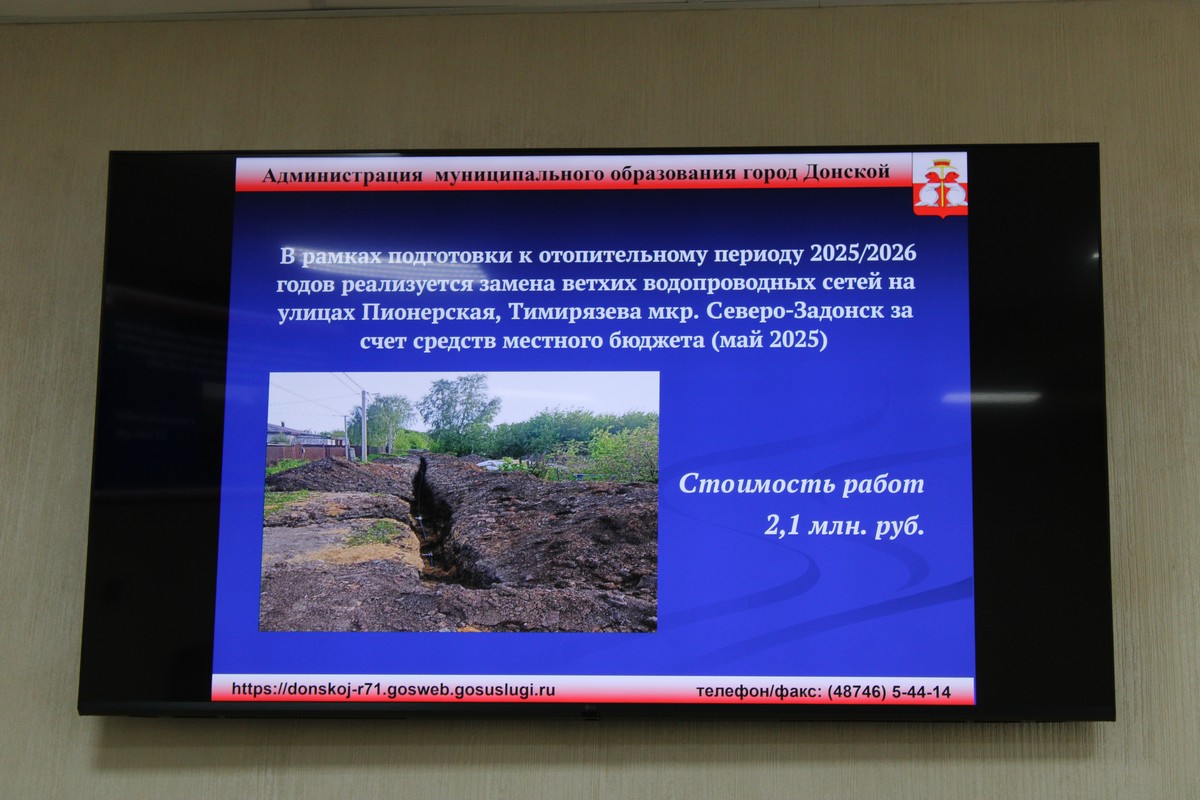 Администрация муниципального образования город Донской

В рамках подготовки к отопительному периоду 2025/2026 годов реализуется замена ветхих водопроводных сетей на улицах Пионерская, Тимирязева мкр. Северо-Задонск за счет средств местного бюджета (май 2025)

Стоимость работ 2,1 млн. руб.

https://donskoj-r71.gosweb.gosuslugi.ru

телефон/факс: (48746) 5-44-14